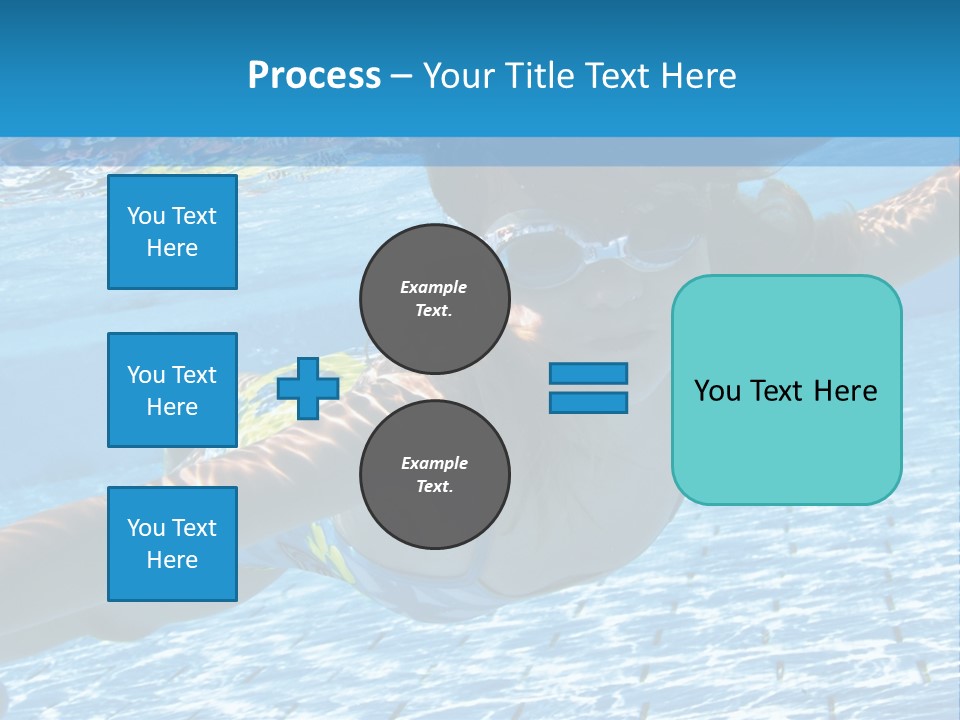 Process – Your Title Text Here

You Text Here

You Text Here

You Text Here

Example Text.

Example Text.

You Text Here